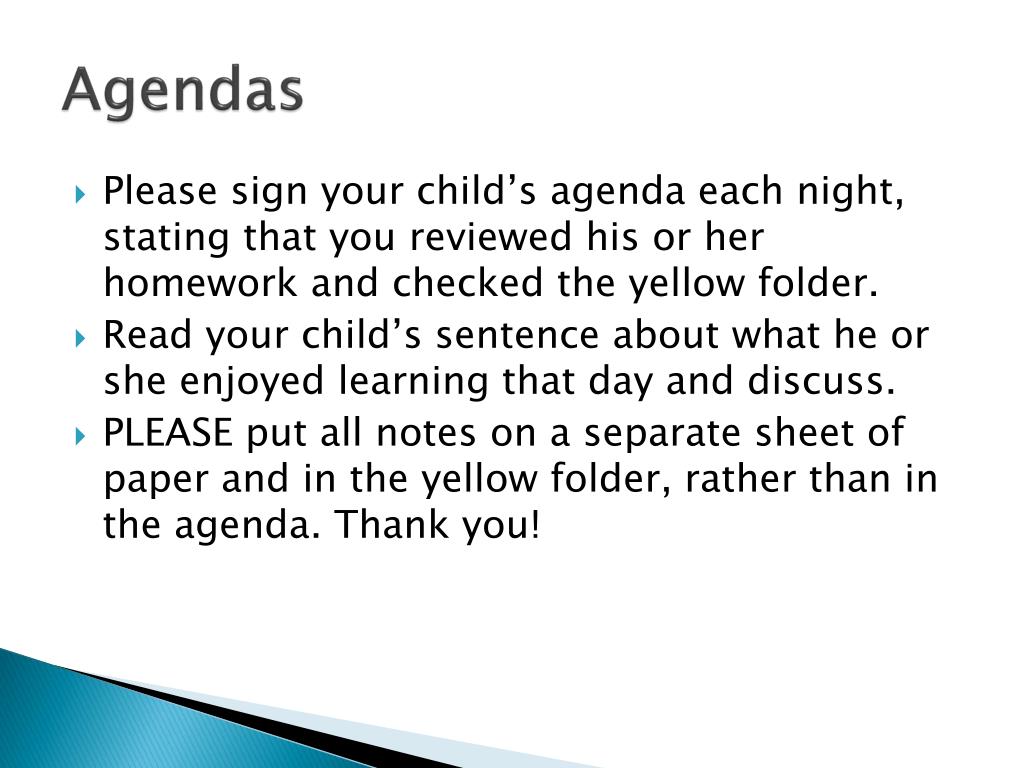 Agendas

Please sign your child’s agenda each night, stating that you reviewed his or her homework and checked the yellow folder.

Read your child’s sentence about what he or she enjoyed learning that day and discuss.

PLEASE put all notes on a separate sheet of paper and in the yellow folder, rather than in the agenda. Thank you!